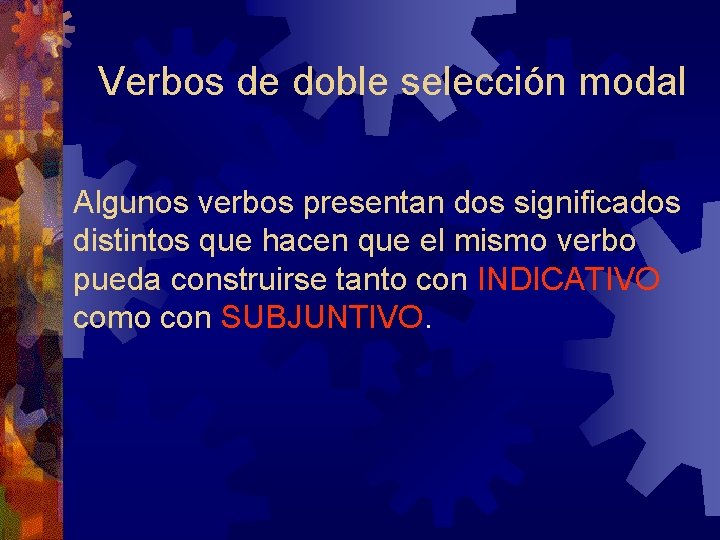 Verbos de doble selección modal

Algunos verbos presentan dos significados distintos que hacen que el mismo verbo pueda construirse tanto con INDICATIVO como con SUBJUNTIVO.